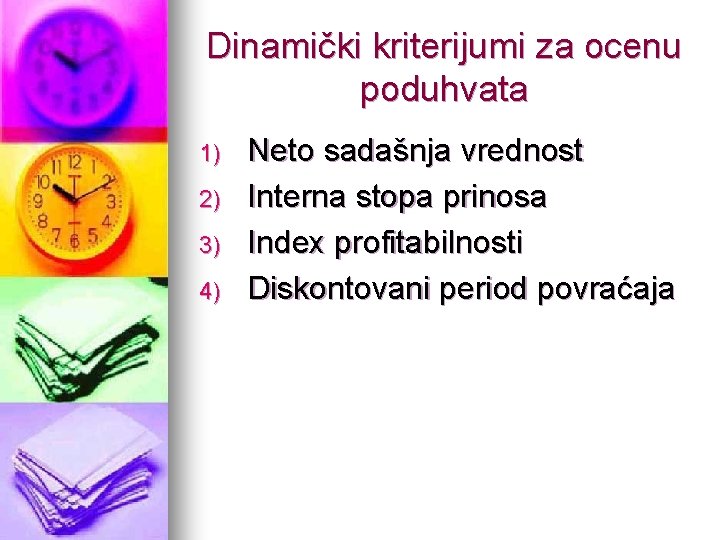 Dinamički kriterijumi za ocenu poduhvata

1) Neto sadašnja vrednost
2) Interna stopa prinosa
3) Index profitabilnosti
4) Diskontovani period povraćaja